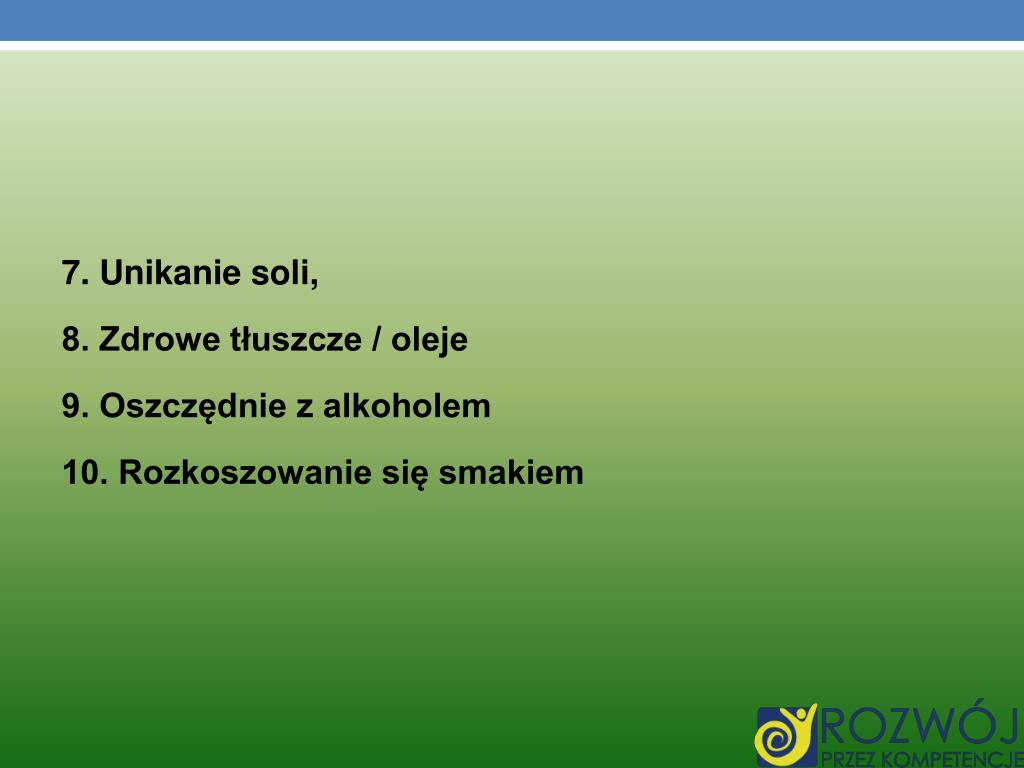 7. Unikanie soli,

8. Zdrowe tłuszcze / oleje

9. Oszczędnie z alkoholem

10. Rozkoszowanie się smakiem

ROZWÓJ
PRZEZ KOMPETENCJE